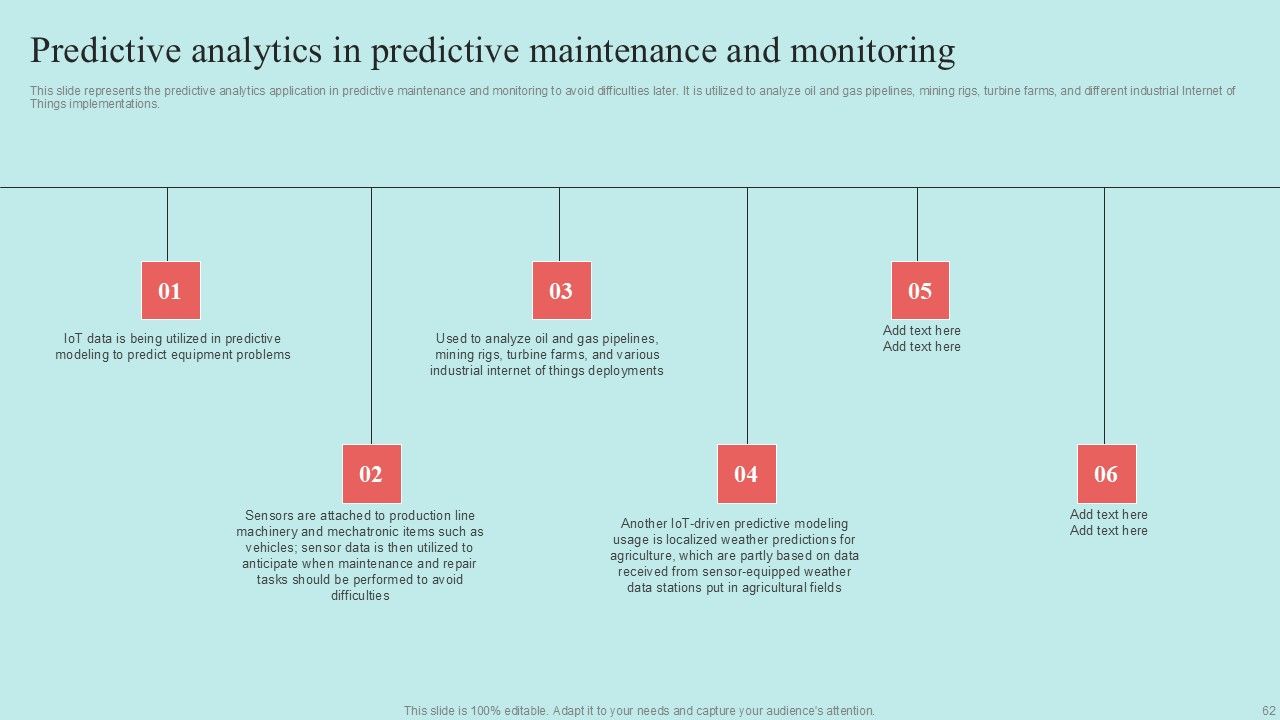 Predictive analytics in predictive maintenance and monitoring

This slide represents the predictive analytics application in predictive maintenance and monitoring to avoid difficulties later. It is utilized to analyze oil and gas pipelines, mining rigs, turbine farms, and different industrial Internet of Things implementations.

01

IoT data is being utilized in predictive modeling to predict equipment problems

02

Sensors are attached to production line machinery and mechatronic items such as vehicles; sensor data is then utilized to anticipate when maintenance and repair tasks should be performed to avoid difficulties

03

Used to analyze oil and gas pipelines, mining rigs, turbine farms, and various industrial internet of things deployments

04

Another IoT-driven predictive modeling usage is localized weather predictions for agriculture, which are partly based on data received from sensor-equipped weather data stations put in agricultural fields

05

Add text here
Add text here

06

Add text here
Add text here

This slide is 100% editable. Adapt it to your needs and capture your audience's attention.

62